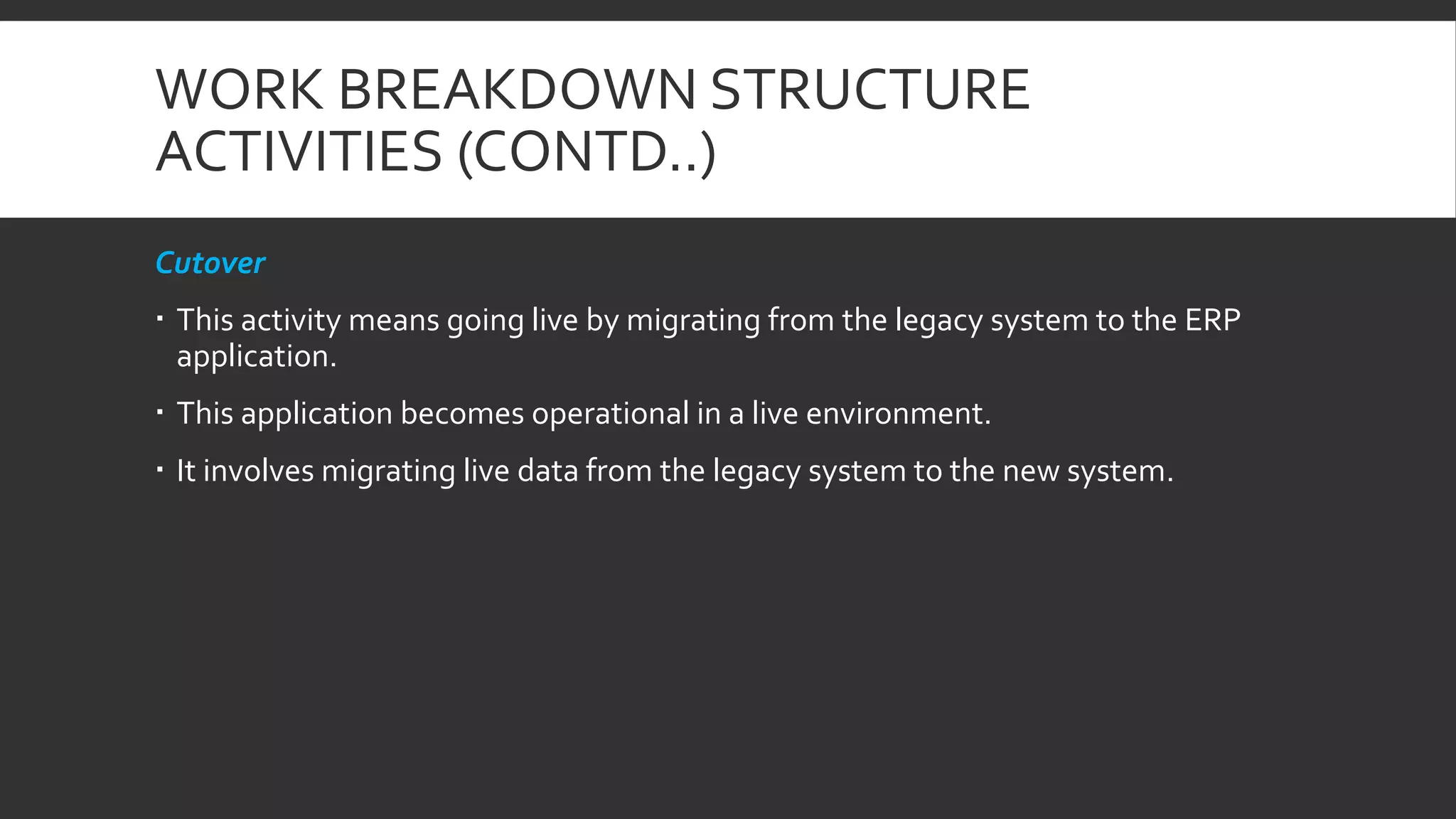 WORK BREAKDOWN STRUCTURE ACTIVITIES (CONTD..)

Cutover

▪ This activity means going live by migrating from the legacy system to the ERP application.

▪ This application becomes operational in a live environment.

▪ It involves migrating live data from the legacy system to the new system.